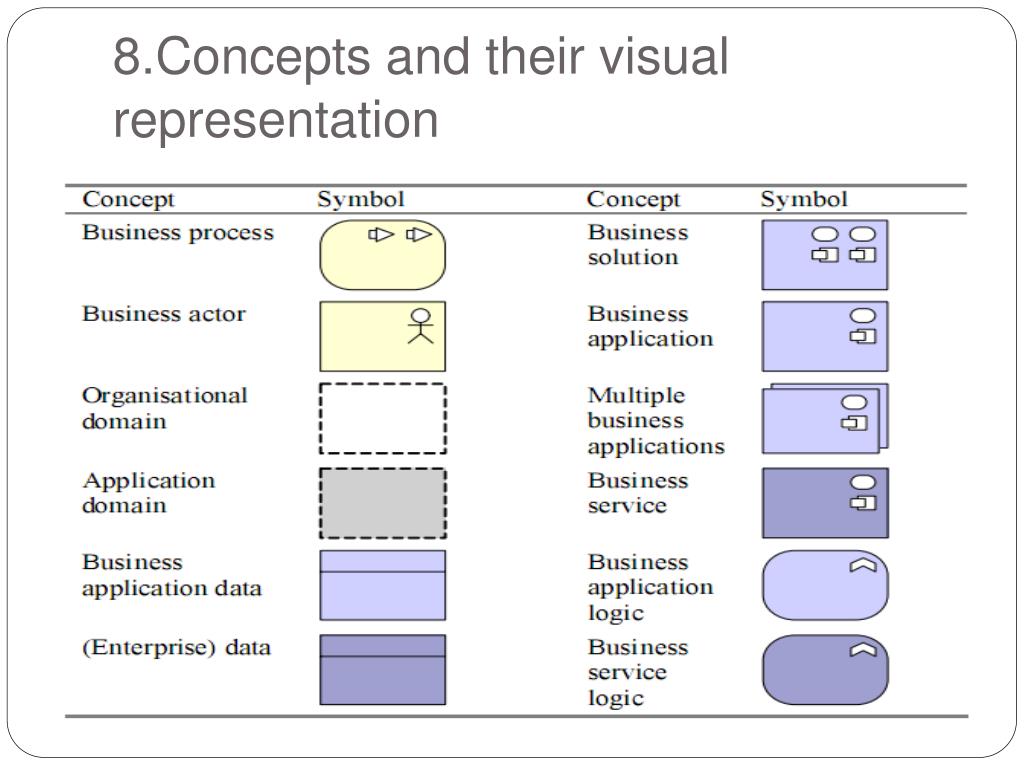 8.Concepts and their visual representation

| Concept | Symbol | Concept | Symbol |
|---|---|---|---|
| Business process | | Business solution | |
| Business actor | | Business application | |
| Organisational domain | | Multiple business applications | |
| Application domain | | Business service | |
| Business application data | | Business application logic | |
| (Enterprise) data | | Business service logic | |